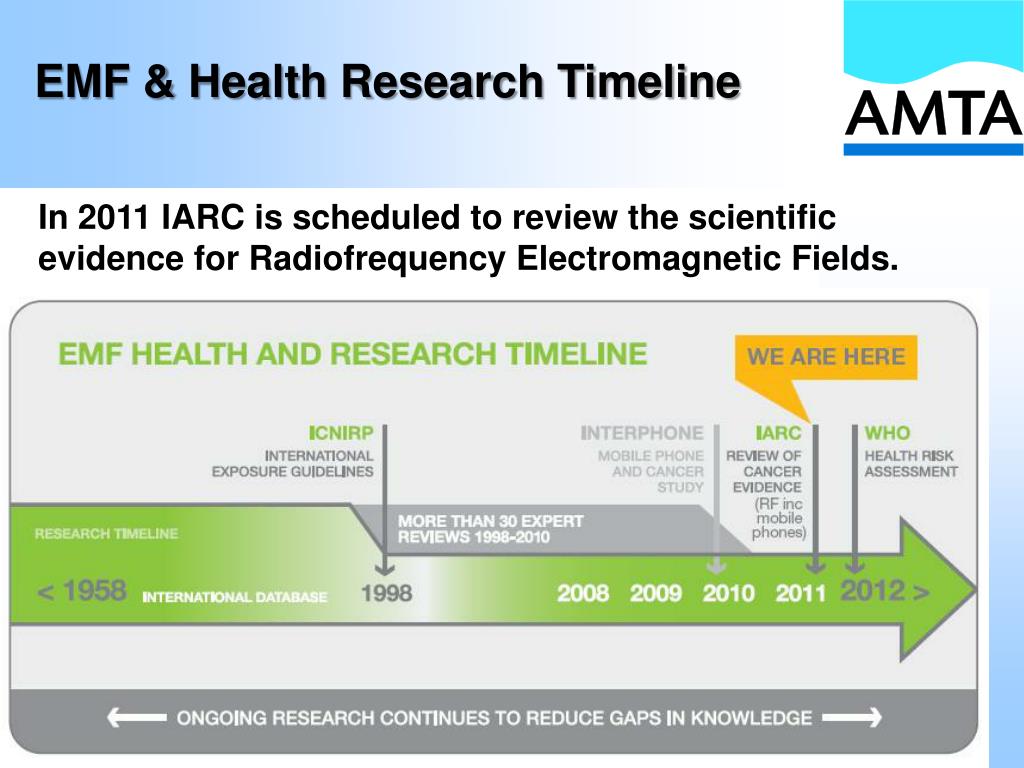 EMF & Health Research Timeline

AMTA

In 2011 IARC is scheduled to review the scientific evidence for Radiofrequency Electromagnetic Fields.

EMF HEALTH AND RESEARCH TIMELINE

WE ARE HERE

ICNIRP
INTERNATIONAL EXPOSURE GUIDELINES

INTERPHONE
MOBILE PHONE AND CANCER STUDY

IARC
REVIEW OF CANCER EVIDENCE (RF inc mobile phones)

WHO
HEALTH RISK ASSESSMENT

RESEARCH TIMELINE

MORE THAN 30 EXPERT REVIEWS 1998-2010

< 1958 INTERNATIONAL DATABASE 1998 2008 2009 2010 2011 2012 >

ONGOING RESEARCH CONTINUES TO REDUCE GAPS IN KNOWLEDGE